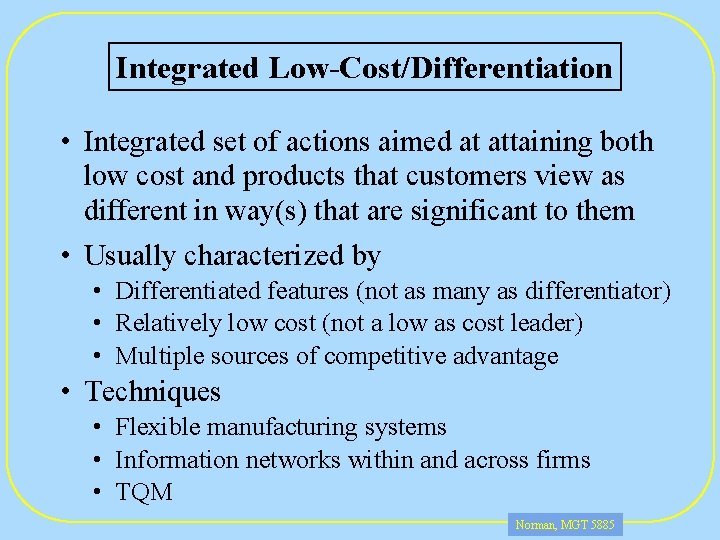 Integrated Low-Cost/Differentiation

• Integrated set of actions aimed at attaining both low cost and products that customers view as different in way(s) that are significant to them

• Usually characterized by
  • Differentiated features (not as many as differentiator)
  • Relatively low cost (not a low as cost leader)
  • Multiple sources of competitive advantage

• Techniques
  • Flexible manufacturing systems
  • Information networks within and across firms
  • TQM

Norman, MGT 5885